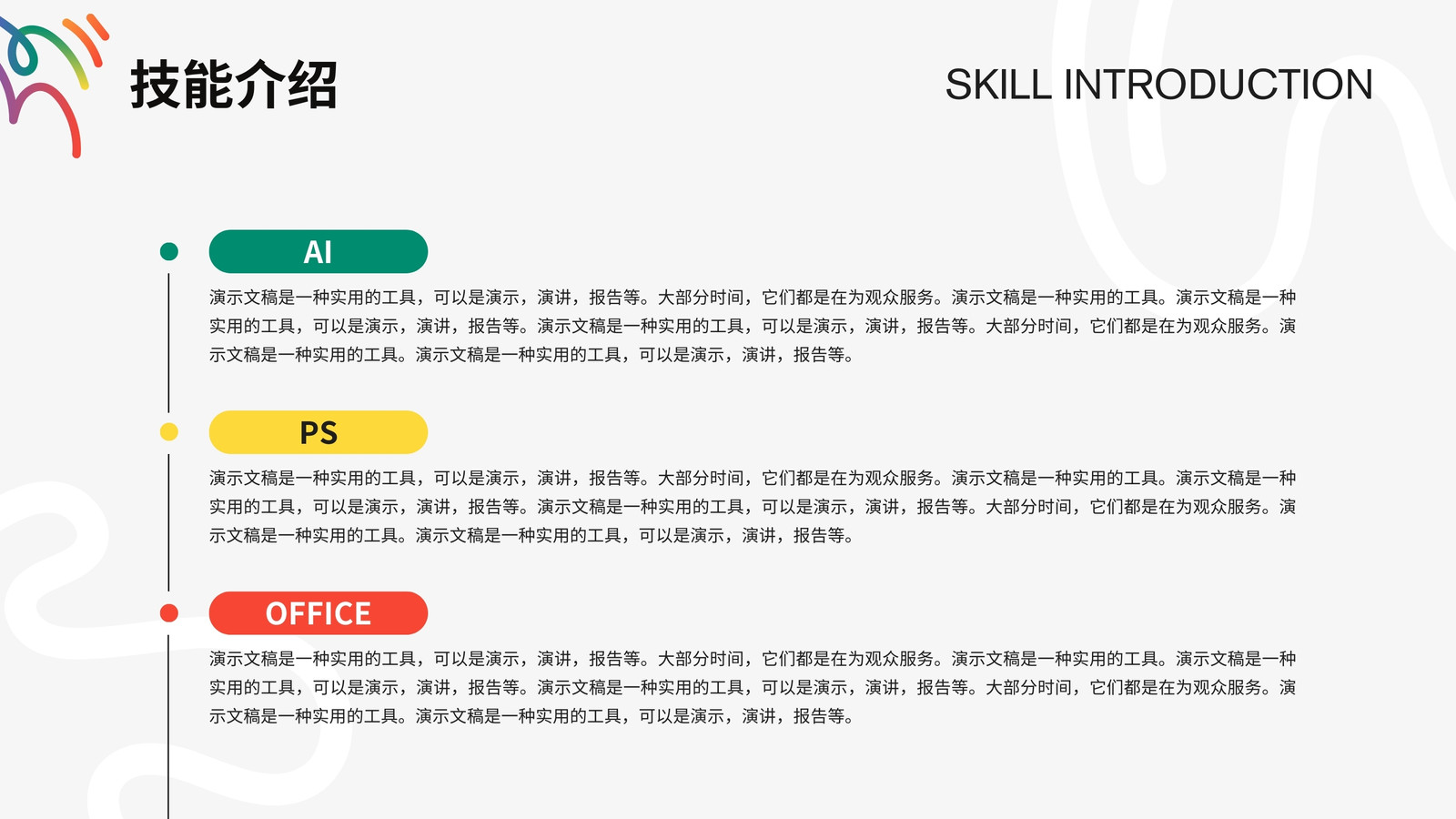 技能介绍

SKILL INTRODUCTION

AI

演示文稿是一种实用的工具，可以是演示，演讲，报告等。大部分时间，它们都是在为观众服务。演示文稿是一种实用的工具。演示文稿是一种实用的工具，可以是演示，演讲，报告等。演示文稿是一种实用的工具，可以是演示，演讲，报告等。大部分时间，它们都是在为观众服务。演示文稿是一种实用的工具。演示文稿是一种实用的工具，可以是演示，演讲，报告等。

PS

演示文稿是一种实用的工具，可以是演示，演讲，报告等。大部分时间，它们都是在为观众服务。演示文稿是一种实用的工具。演示文稿是一种实用的工具，可以是演示，演讲，报告等。演示文稿是一种实用的工具，可以是演示，演讲，报告等。大部分时间，它们都是在为观众服务。演示文稿是一种实用的工具。演示文稿是一种实用的工具，可以是演示，演讲，报告等。

OFFICE

演示文稿是一种实用的工具，可以是演示，演讲，报告等。大部分时间，它们都是在为观众服务。演示文稿是一种实用的工具。演示文稿是一种实用的工具，可以是演示，演讲，报告等。演示文稿是一种实用的工具，可以是演示，演讲，报告等。大部分时间，它们都是在为观众服务。演示文稿是一种实用的工具。演示文稿是一种实用的工具，可以是演示，演讲，报告等。